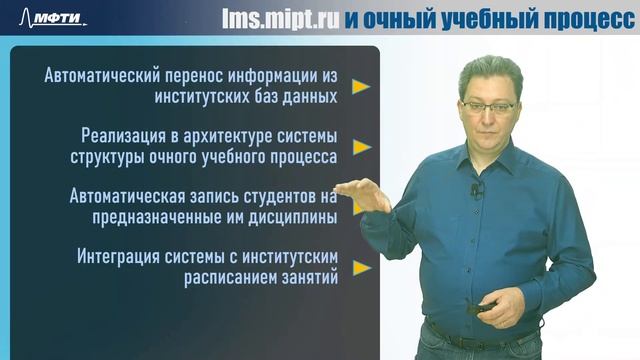 МФТИ

lms.mipt.ru и очный учебный процесс

Автоматический перенос информации из институтских баз данных

Реализация в архитектуре системы структуры очного учебного процесса

Автоматическая запись студентов на предназначенные им дисциплины

Интеграция системы с институтским расписанием занятий